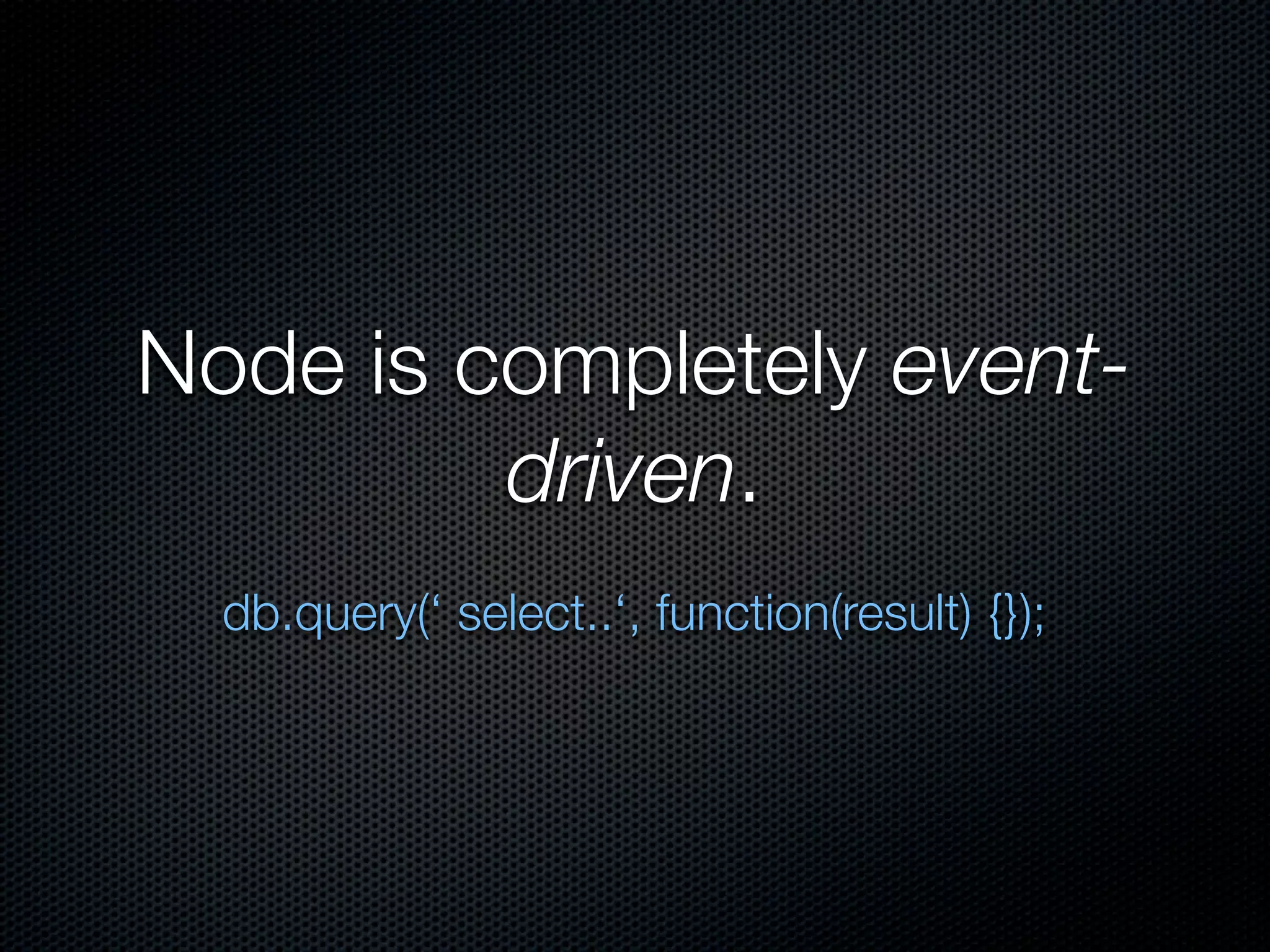 Node is completely event-driven.

db.query(‘ select..‘, function(result) {});